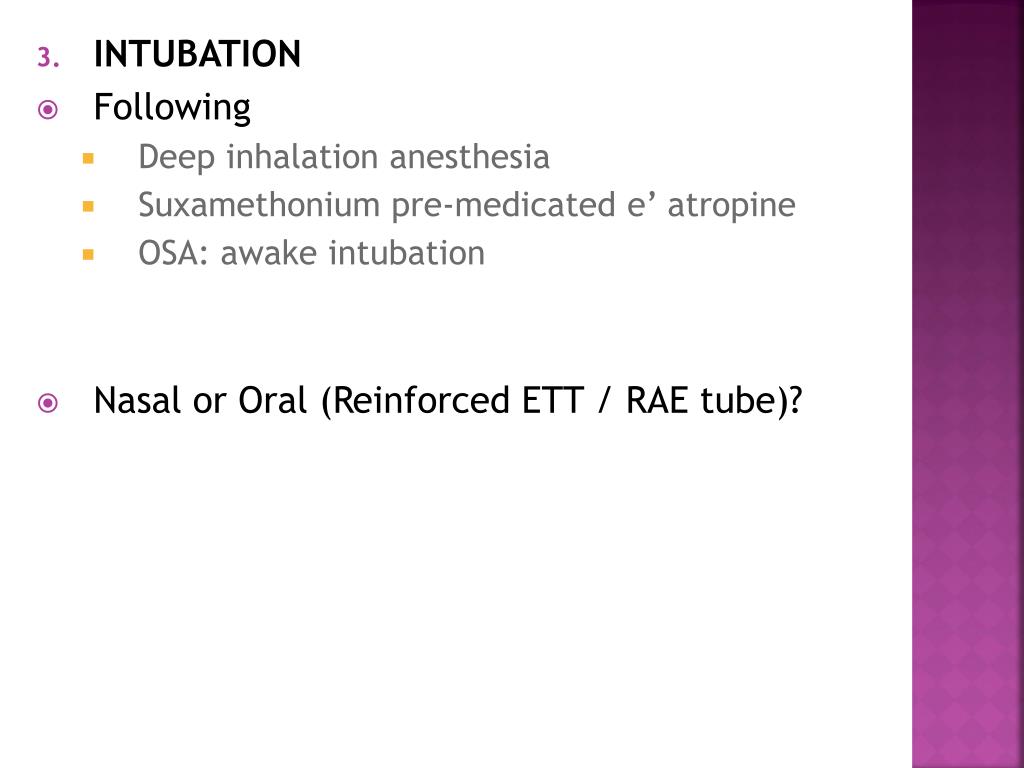 3. INTUBATION

Following

Deep inhalation anesthesia

Suxamethonium pre-medicated e’ atropine

OSA: awake intubation

Nasal or Oral (Reinforced ETT / RAE tube)?